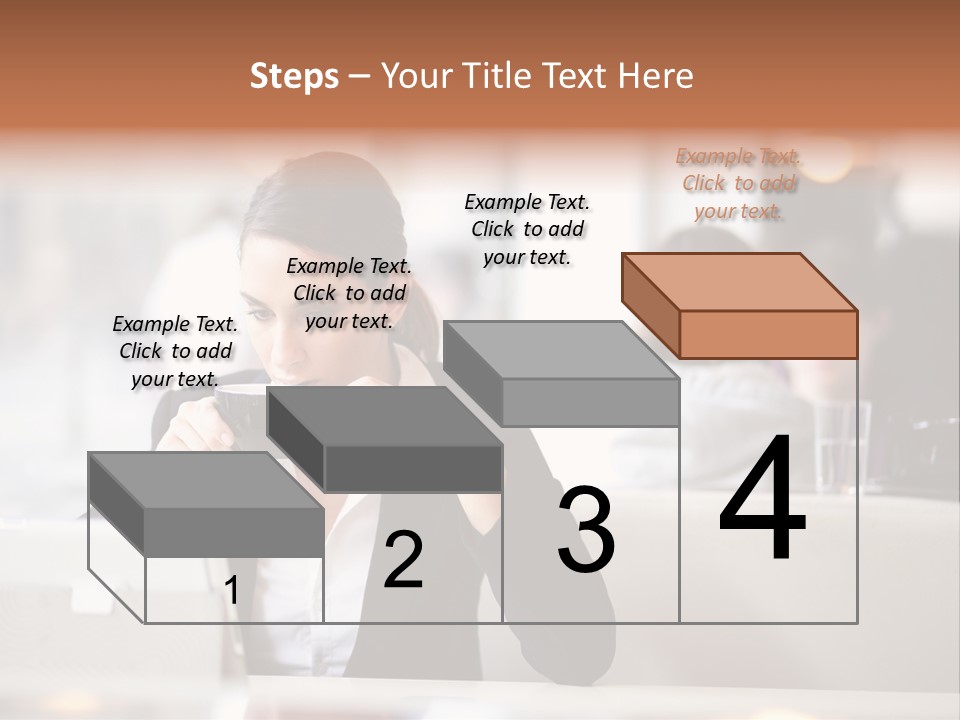 Steps – Your Title Text Here

Example Text. Click to add your text.

Example Text. Click to add your text.

Example Text. Click to add your text.

Example Text. Click to add your text.

1

2

3

4